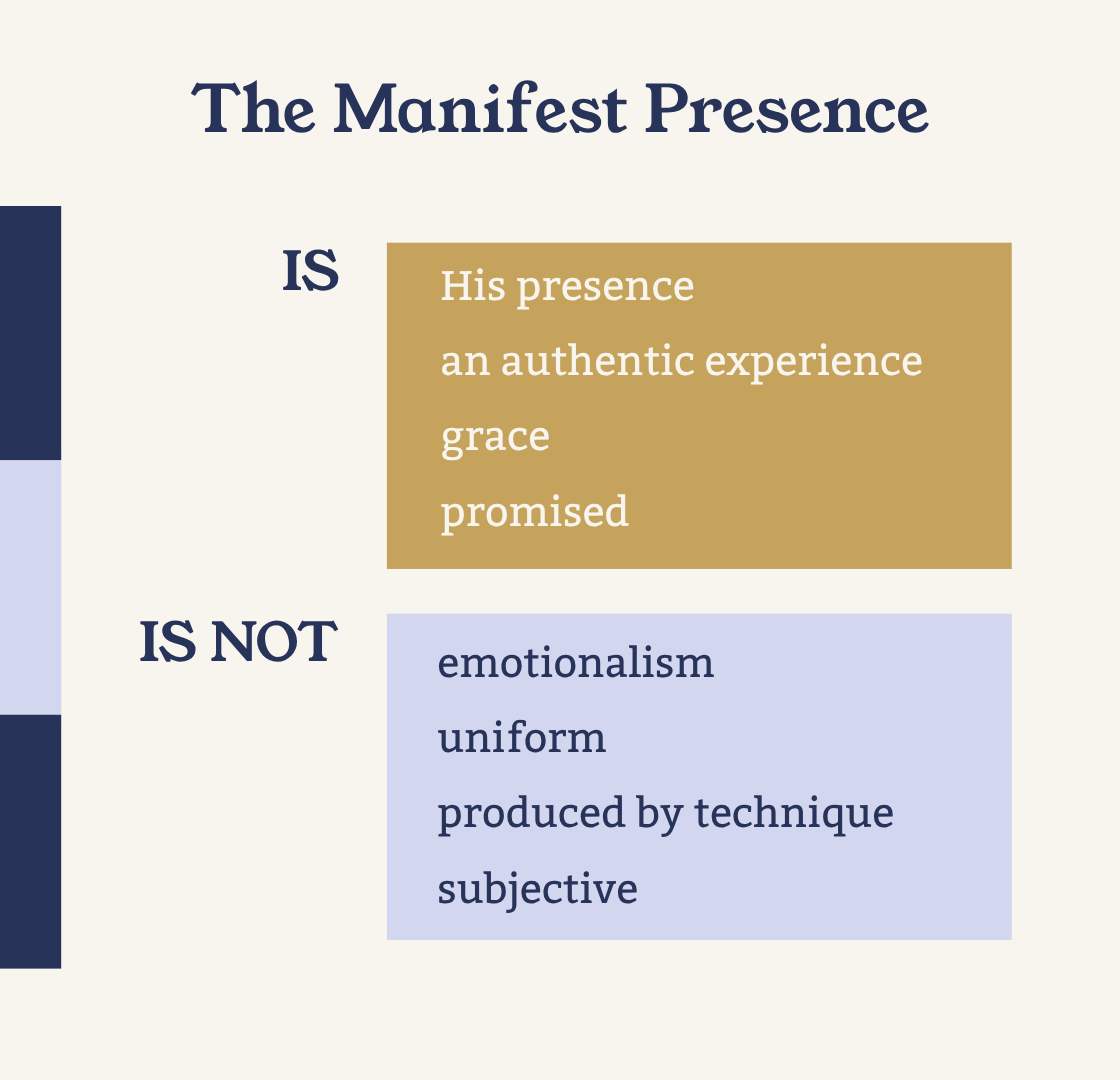 The Manifest Presence

IS

His presence
an authentic experience
grace
promised

IS NOT

emotionalism
uniform
produced by technique
subjective